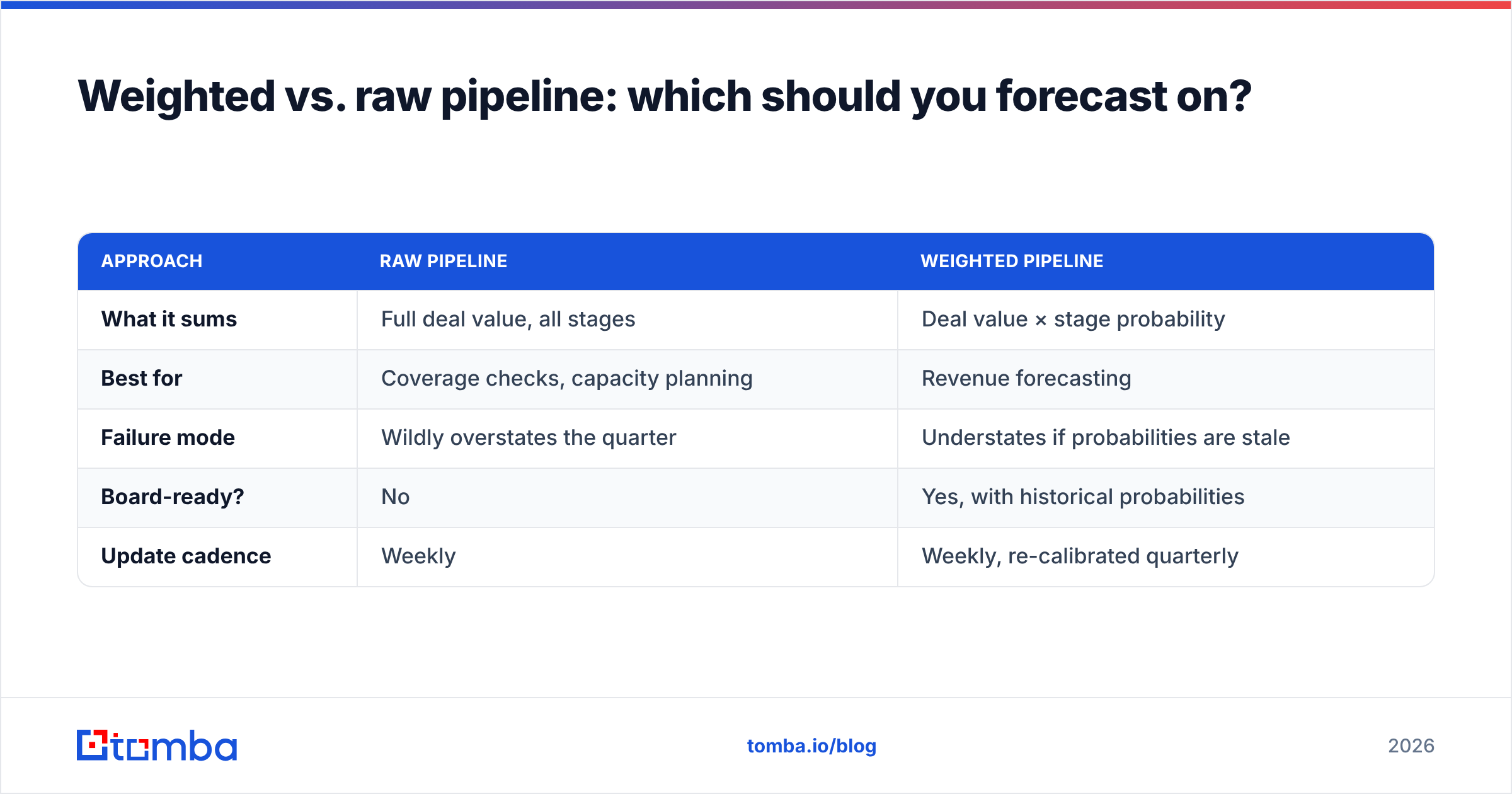 Weighted vs. raw pipeline: which should you forecast on?

| APPROACH | RAW PIPELINE | WEIGHTED PIPELINE |
|---|---|---|
| What it sums | Full deal value, all stages | Deal value × stage probability |
| Best for | Coverage checks, capacity planning | Revenue forecasting |
| Failure mode | Wildly overstates the quarter | Understates if probabilities are stale |
| Board-ready? | No | Yes, with historical probabilities |
| Update cadence | Weekly | Weekly, re-calibrated quarterly |

tomba

tomba.io/blog

2026